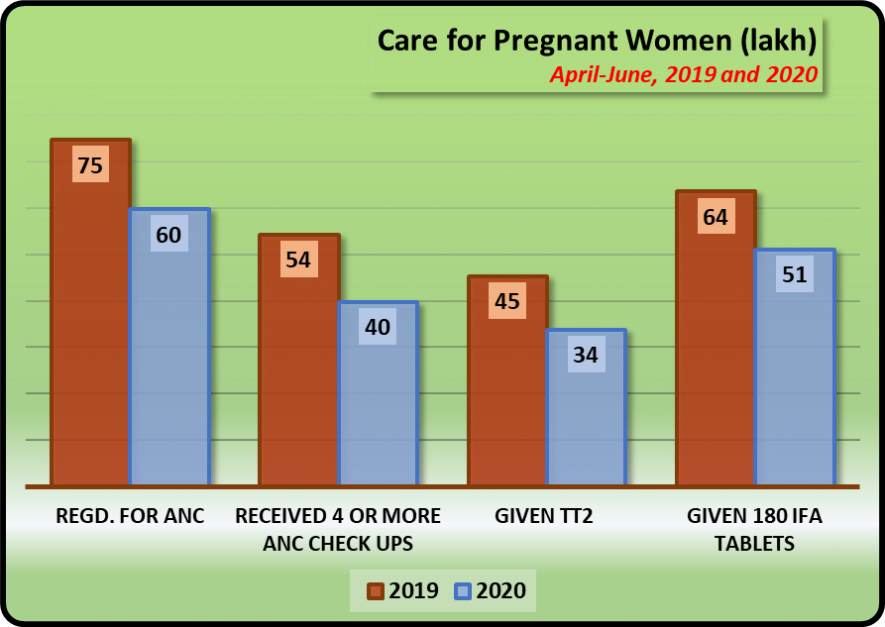 Care for Pregnant Women (lakh)
April-June, 2019 and 2020

75
60
54
40
45
34
64
51

REGD. FOR ANC
RECEIVED 4 OR MORE ANC CHECK UPS
GIVEN TT2
GIVEN 180 IFA TABLETS

2019
2020